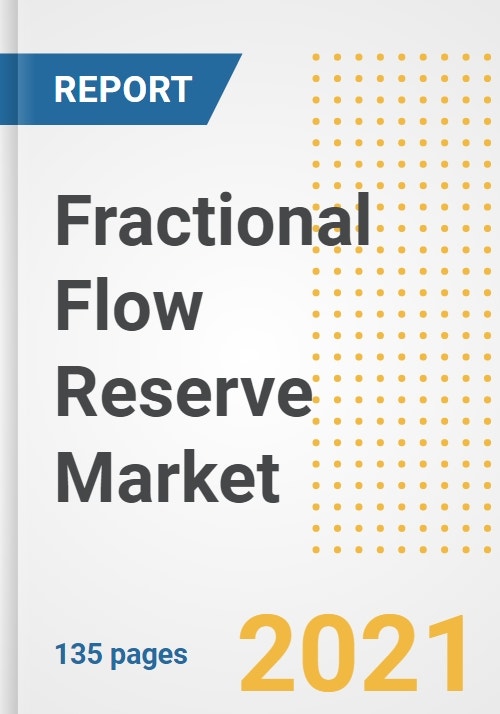 REPORT

Fractional Flow Reserve Market

135 pages

2021